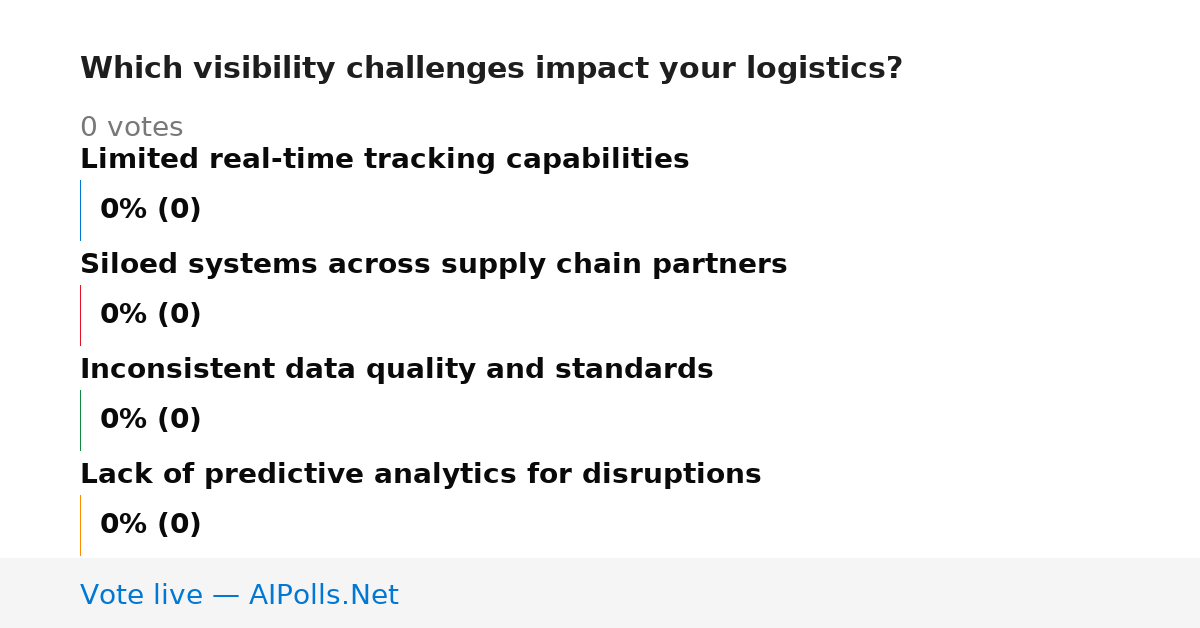 Which visibility challenges impact your logistics?

0 votes

Limited real-time tracking capabilities

0% (0)

Siloed systems across supply chain partners

0% (0)

Inconsistent data quality and standards

0% (0)

Lack of predictive analytics for disruptions

0% (0)

Vote live — AIPolls.Net